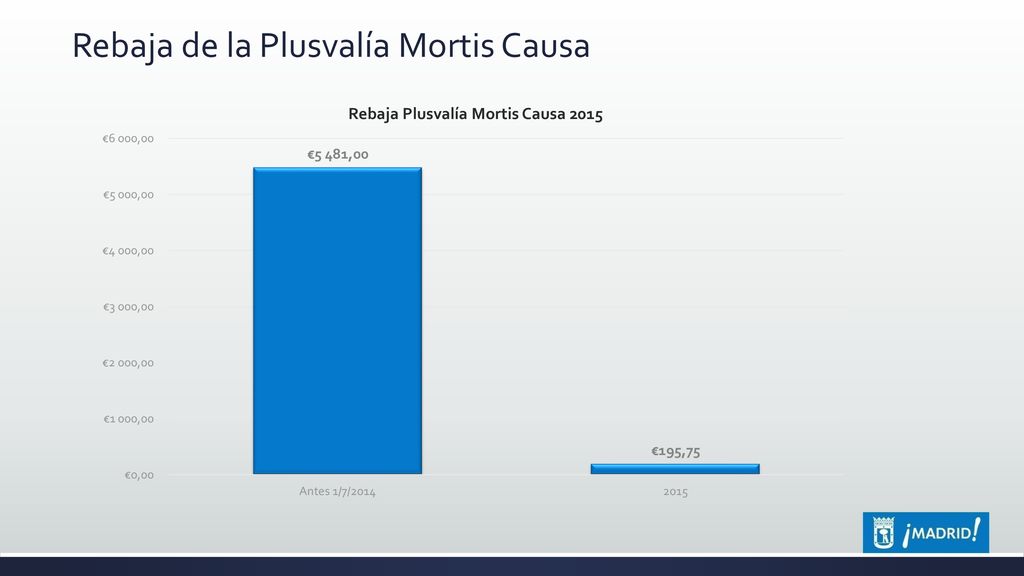 Rebaja de la Plusvalía Mortis Causa

Rebaja Plusvalía Mortis Causa 2015

€6 000,00
€5 000,00
€4 000,00
€3 000,00
€2 000,00
€1 000,00
€0,00

€5 481,00
€195,75

Antes 1/7/2014
2015

¡MADRID!